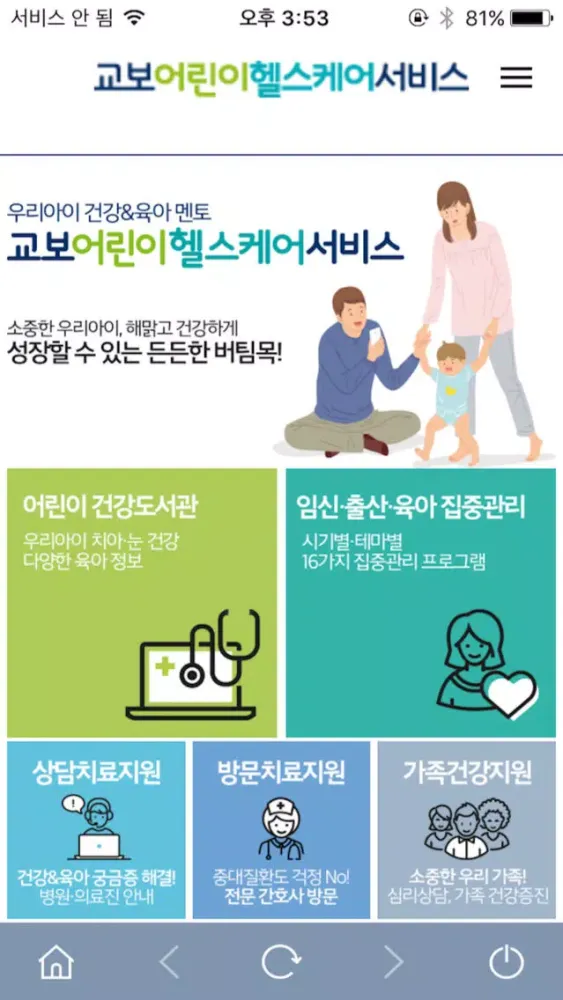 서비스 안 됨 오후 3:53 81%

교보어린이헬스케어서비스

우리아이 건강&육아 멘토
교보어린이헬스케어서비스

소중한 우리아이, 해맑고 건강하게
성장할 수 있는 든든한 버팀목!

어린이 건강도서관
우리아이 치아·눈 건강
다양한 육아 정보

임신·출산·육아 집중관리
시기별·테마별
16가지 집중관리 프로그램

상담치료지원
건강&육아 궁금증 해결!
병원·의료진 안내

방문치료지원
중대질환도 걱정 No!
전문 간호사 방문

가족건강지원
소중한 우리 가족!
심리상담, 가족 건강증진